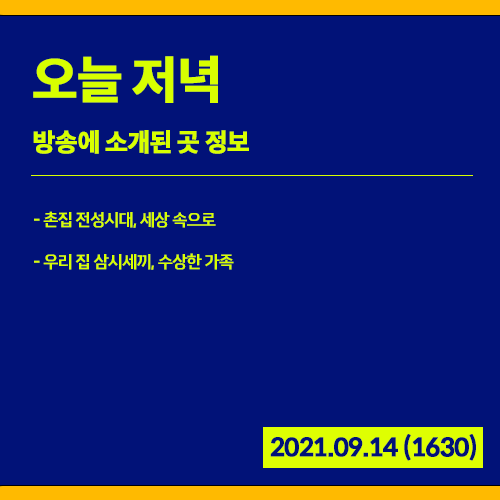 오늘 저녁

방송에 소개된 곳 정보

- 촌집 전성시대, 세상 속으로

- 우리 집 삼시세끼, 수상한 가족

2021.09.14 (1630)